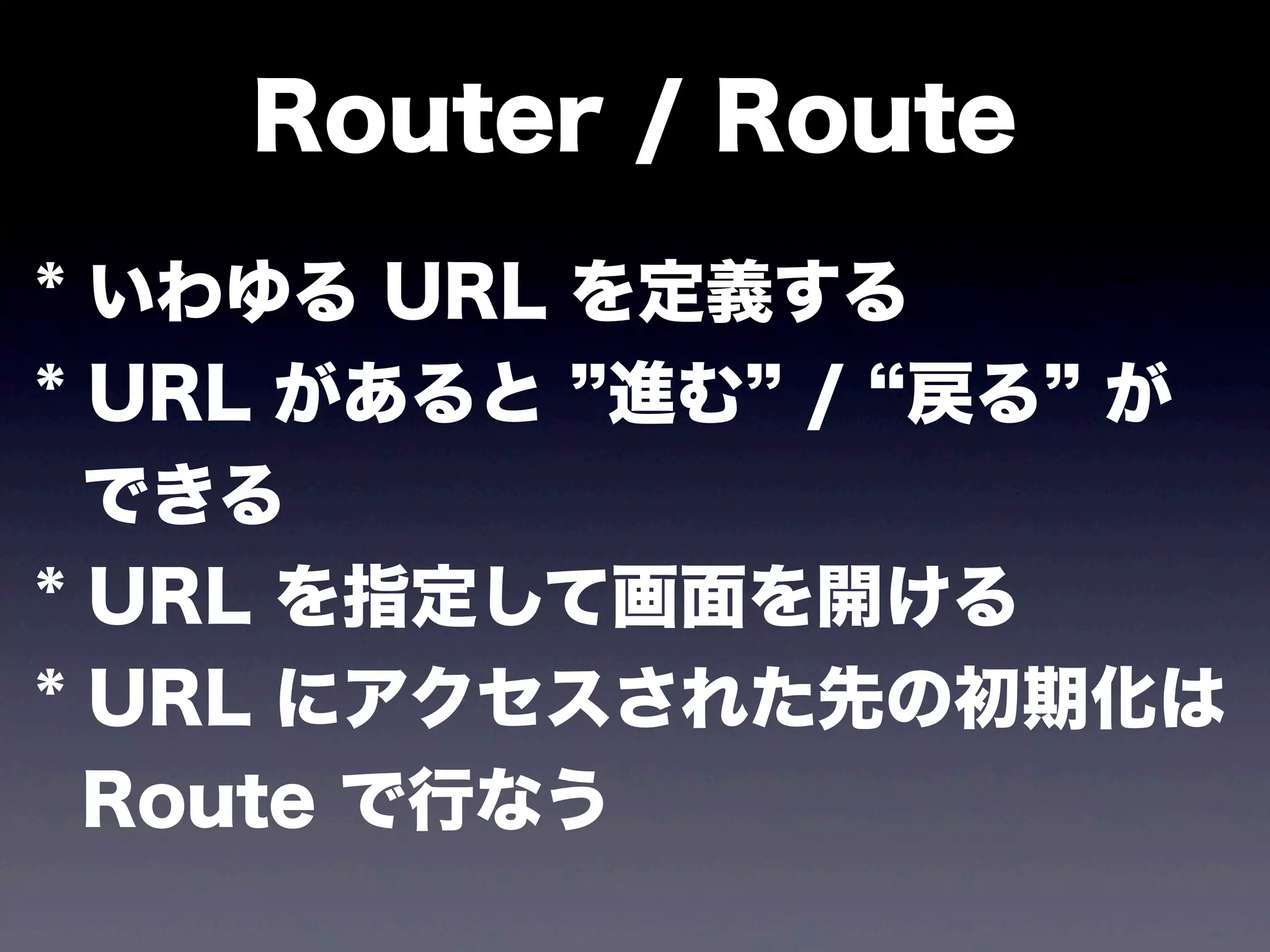 Router / Route

* いわゆる URL を定義する
* URL があると ”進む” / “戻る” ができる
* URL を指定して画面を開ける
* URL にアクセスされた先の初期化は Route で行なう